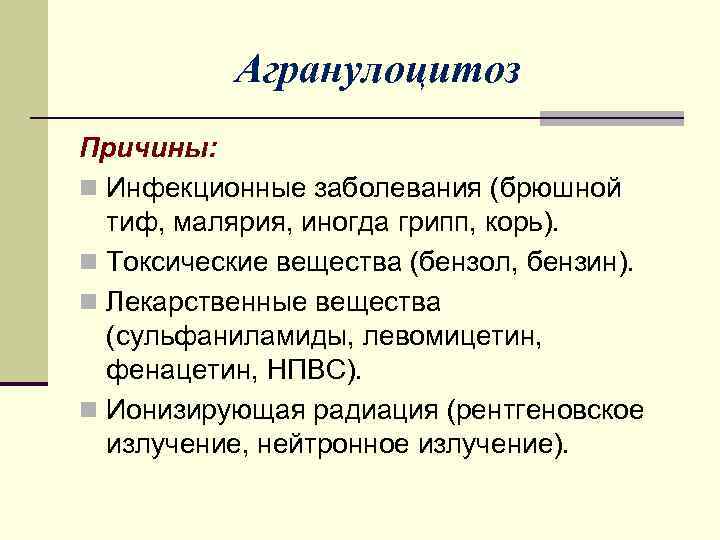 Агранулоцитоз

Причины:

Инфекционные заболевания (брюшной тиф, малярия, иногда грипп, корь).

Токсические вещества (бензол, бензин).

Лекарственные вещества (сульфаниламиды, левомицетин, фенацетин, НПВС).

Ионизирующая радиация (рентгеновское излучение, нейтронное излучение).